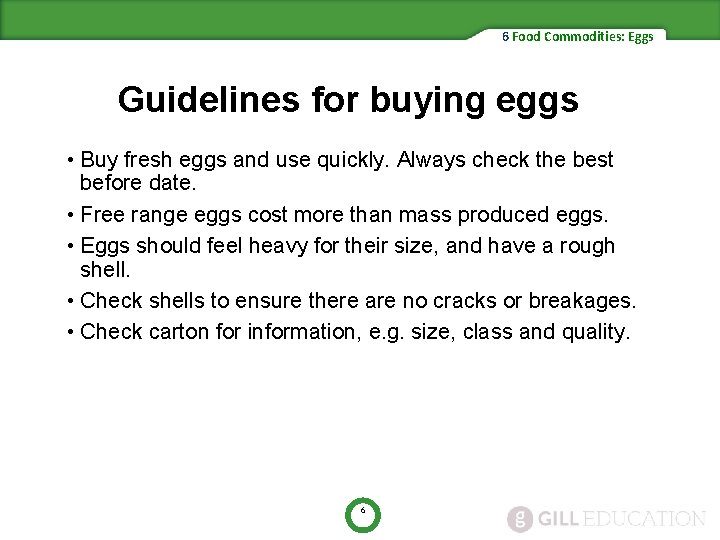 6 Food Commodities: Eggs

Guidelines for buying eggs

• Buy fresh eggs and use quickly. Always check the best before date.
• Free range eggs cost more than mass produced eggs.
• Eggs should feel heavy for their size, and have a rough shell.
• Check shells to ensure there are no cracks or breakages.
• Check carton for information, e.g. size, class and quality.

6

g GILL EDUCATION